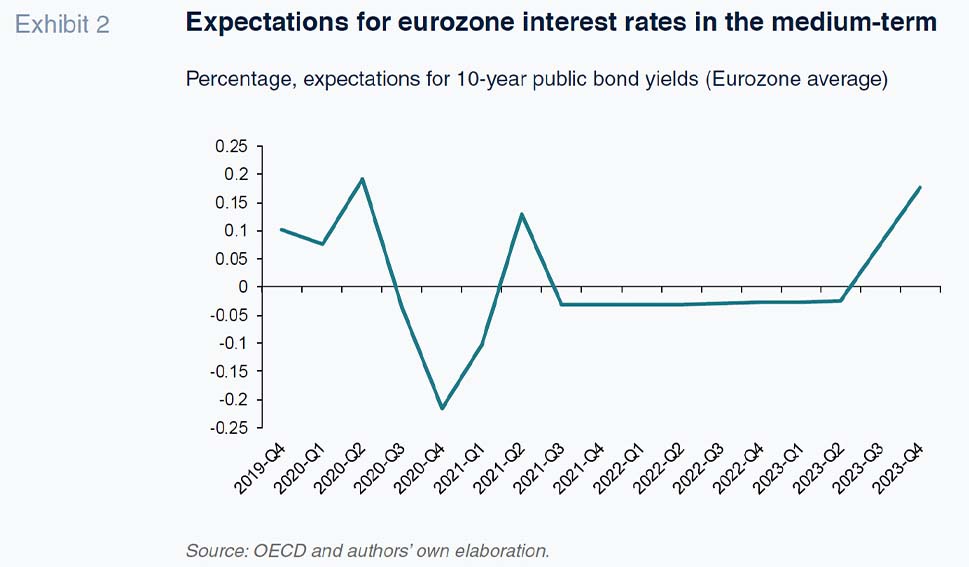 Exhibit 2

Expectations for eurozone interest rates in the medium-term

Percentage, expectations for 10-year public bond yields (Eurozone average)

0.25
0.2
0.15
0.1
0.05
0
-0.05
-0.1
-0.15
-0.2
-0.25

2019-Q4
2020-Q1
2020-Q2
2020-Q3
2020-Q4
2021-Q1
2021-Q2
2021-Q3
2021-Q4
2022-Q1
2022-Q2
2022-Q3
2022-Q4
2023-Q1
2023-Q2
2023-Q3
2023-Q4

Source: OECD and authors' own elaboration.